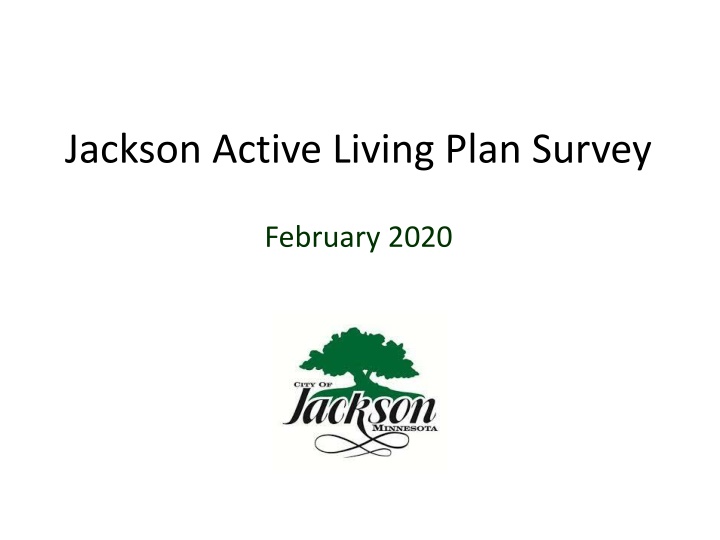 Jackson Active Living Plan Survey

February 2020

CITY OF
Jackson
MINNESOTA